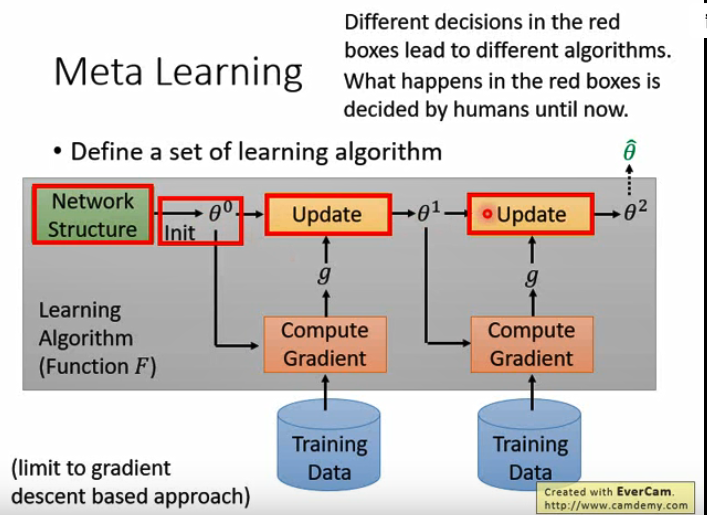 Meta Learning

Different decisions in the red boxes lead to different algorithms. What happens in the red boxes is decided by humans until now.

• Define a set of learning algorithm

$\hat{\theta}$

Network Structure

Init

$\theta^0$

Update

$\theta^1$

Update

$\theta^2$

$g$

$g$

Learning Algorithm (Function $F$)

Compute Gradient

Compute Gradient

Training Data

Training Data

(limit to gradient descent based approach)

Created with EverCam.
http://www.camdemy.com